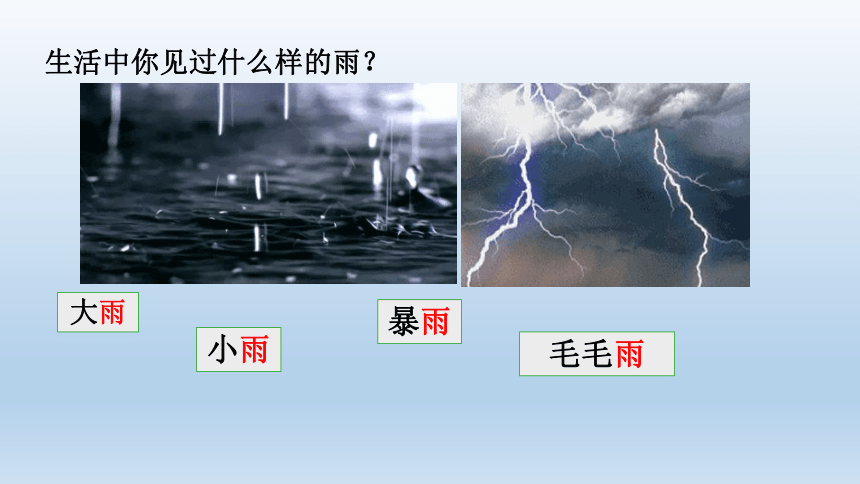 生活中你见过什么样的雨？

大雨

小雨

暴雨

毛毛雨